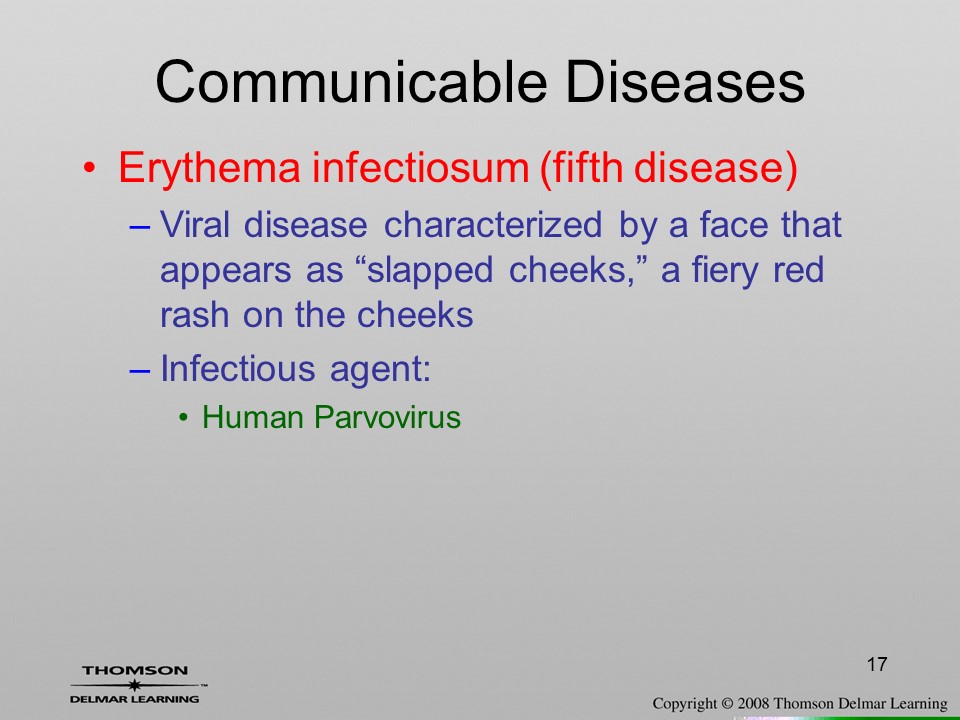 Communicable Diseases

• Erythema infectiosum (fifth disease)

– Viral disease characterized by a face that appears as “slapped cheeks,” a fiery red rash on the cheeks

– Infectious agent:

• Human Parvovirus

17

THOMSON
DELMAR LEARNING

Copyright © 2008 Thomson Delmar Learning